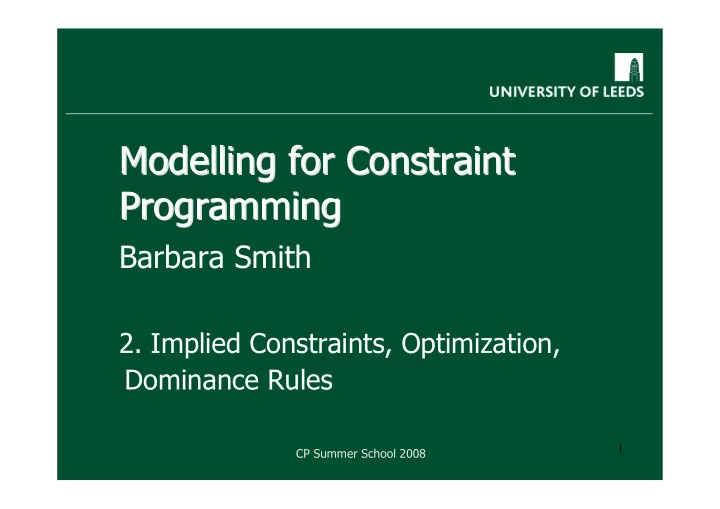 UNIVERSITY OF LEEDS

Modelling for Constraint Programming

Barbara Smith

2. Implied Constraints, Optimization, Dominance Rules

CP Summer School 2008

1